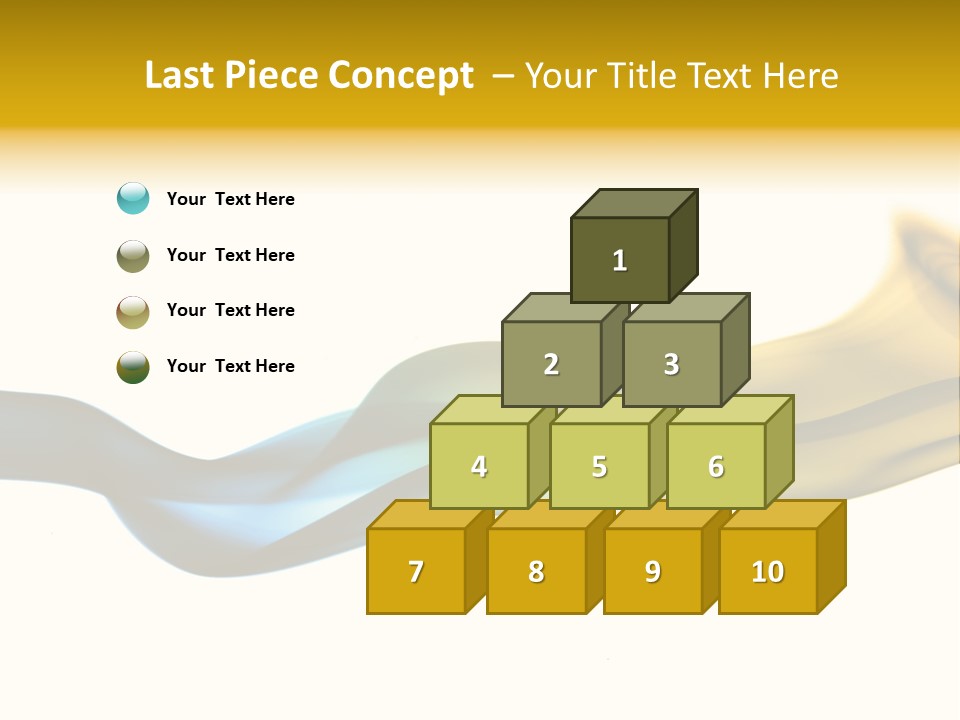 Last Piece Concept – Your Title Text Here

Your Text Here

Your Text Here

Your Text Here

Your Text Here

1

2

3

4

5

6

7

8

9

10